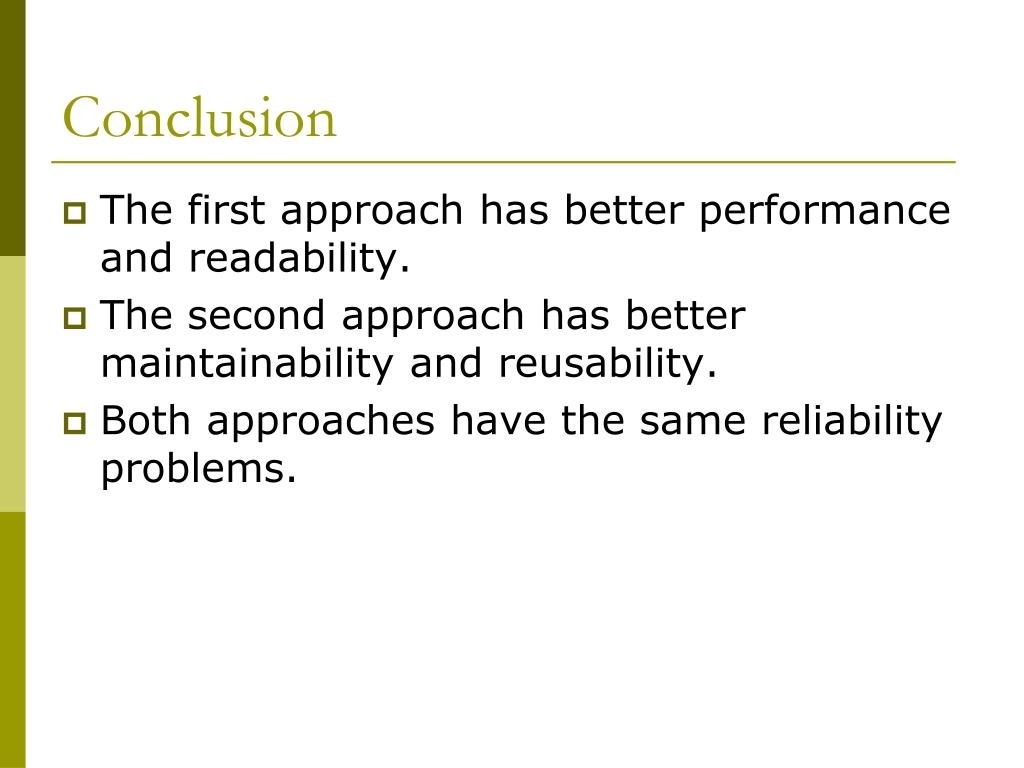 Conclusion

The first approach has better performance and readability.

The second approach has better maintainability and reusability.

Both approaches have the same reliability problems.